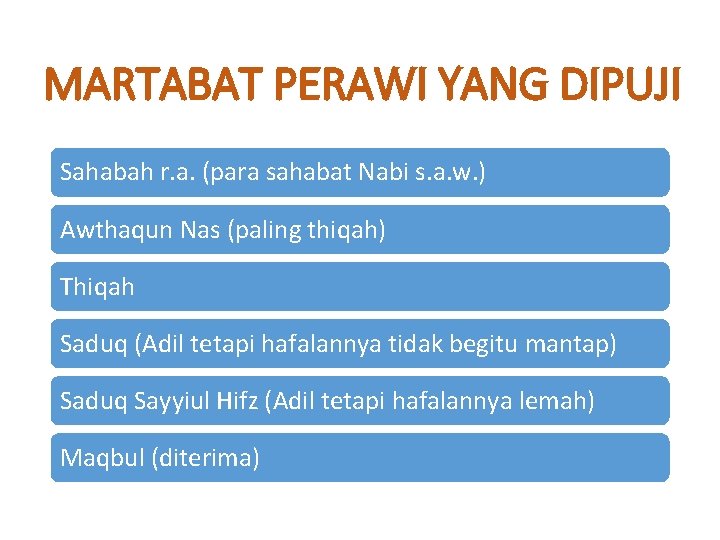 MARTABAT PERAWI YANG DIPUJI

Sahabah r.a. (para sahabat Nabi s.a.w.)

Awthaqun Nas (paling thiqah)

Thiqah

Saduq (Adil tetapi hafalannya tidak begitu mantap)

Saduq Sayyiul Hifz (Adil tetapi hafalannya lemah)

Maqbul (diterima)